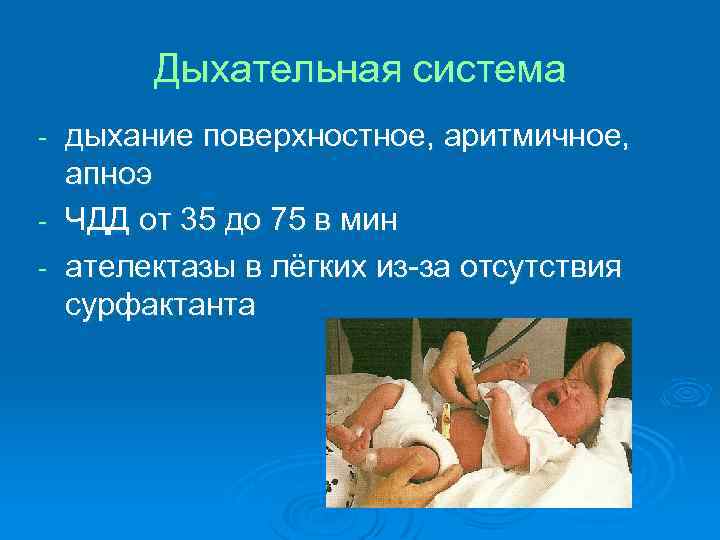 Дыхательная система

- дыхание поверхностное, аритмичное, апноэ
- ЧДД от 35 до 75 в мин
- ателектазы в лёгких из-за отсутствия сурфактанта